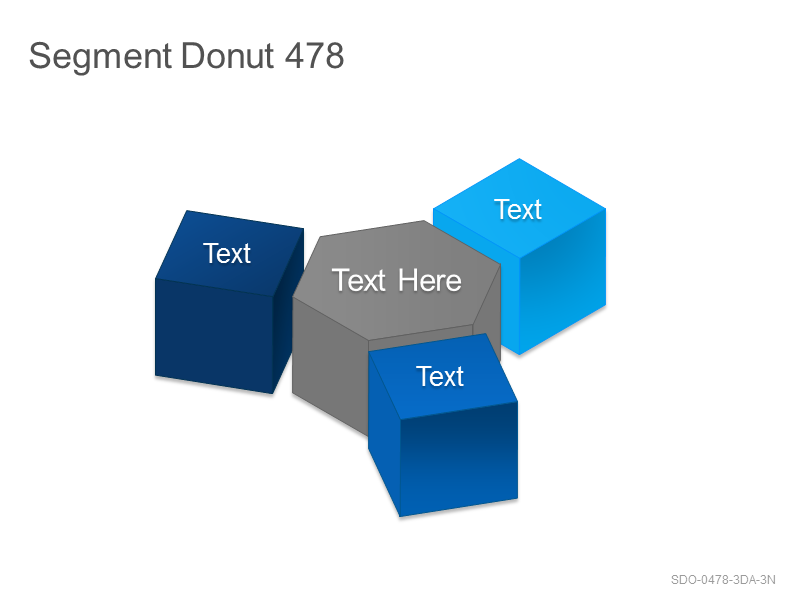 Segment Donut 478

Text

Text Here

Text

Text

SDO-0478-3DA-3N